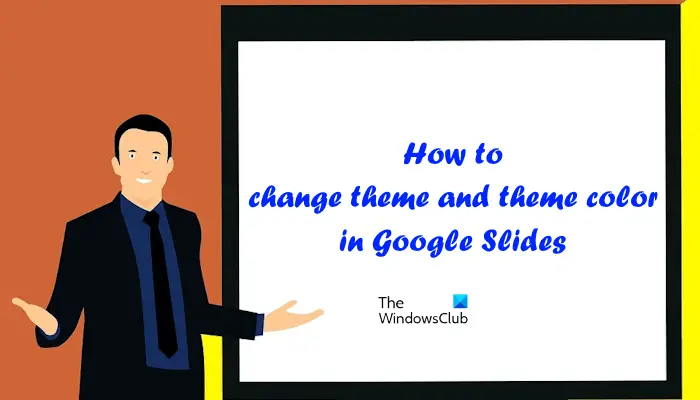 How to
change theme and theme color
in Google Slides

The
WindowsClub